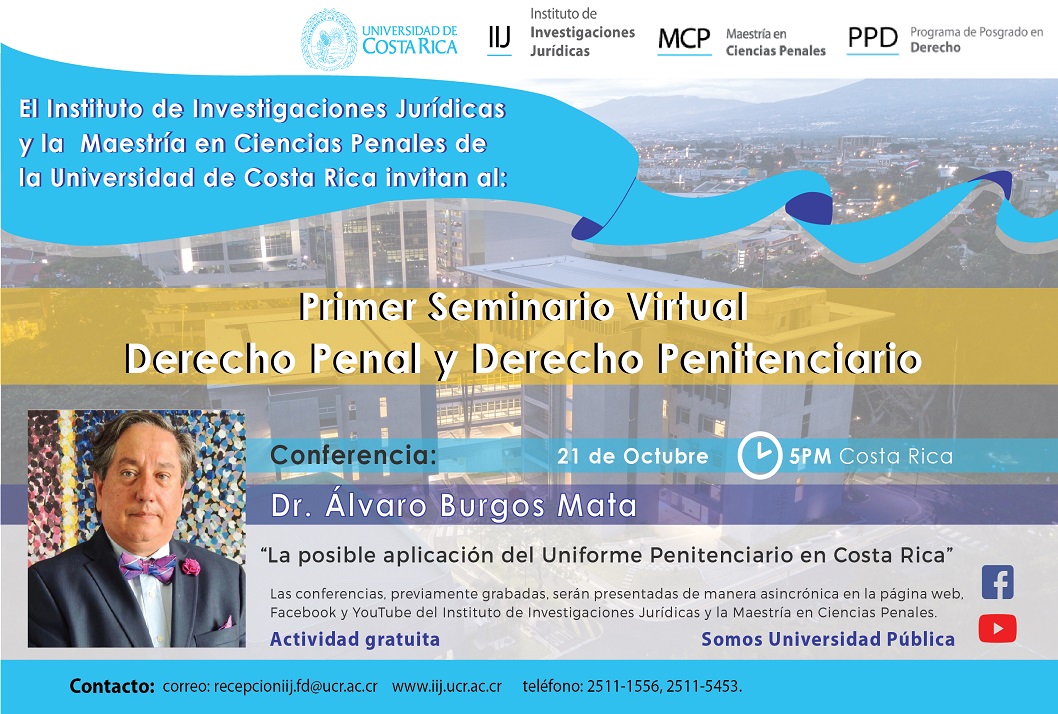 UNIVERSIDAD DE COSTA RICA

IIJ Instituto de Investigaciones Jurídicas

MCP Maestría en Ciencias Penales

PPD Programa de Posgrado en Derecho

El Instituto de Investigaciones Jurídicas y la Maestría en Ciencias Penales de la Universidad de Costa Rica invitan al:

Primer Seminario Virtual
Derecho Penal y Derecho Penitenciario

Conferencia: 21 de Octubre 5PM Costa Rica

Dr. Álvaro Burgos Mata

"La posible aplicación del Uniforme Penitenciario en Costa Rica"

Las conferencias, previamente grabadas, serán presentadas de manera asincrónica en la página web, Facebook y YouTube del Instituto de Investigaciones Jurídicas y la Maestría en Ciencias Penales.

Actividad gratuita

Somos Universidad Pública

Contacto: correo: recepcioniij.fd@ucr.ac.cr www.iij.ucr.ac.cr teléfono: 2511-1556, 2511-5453.